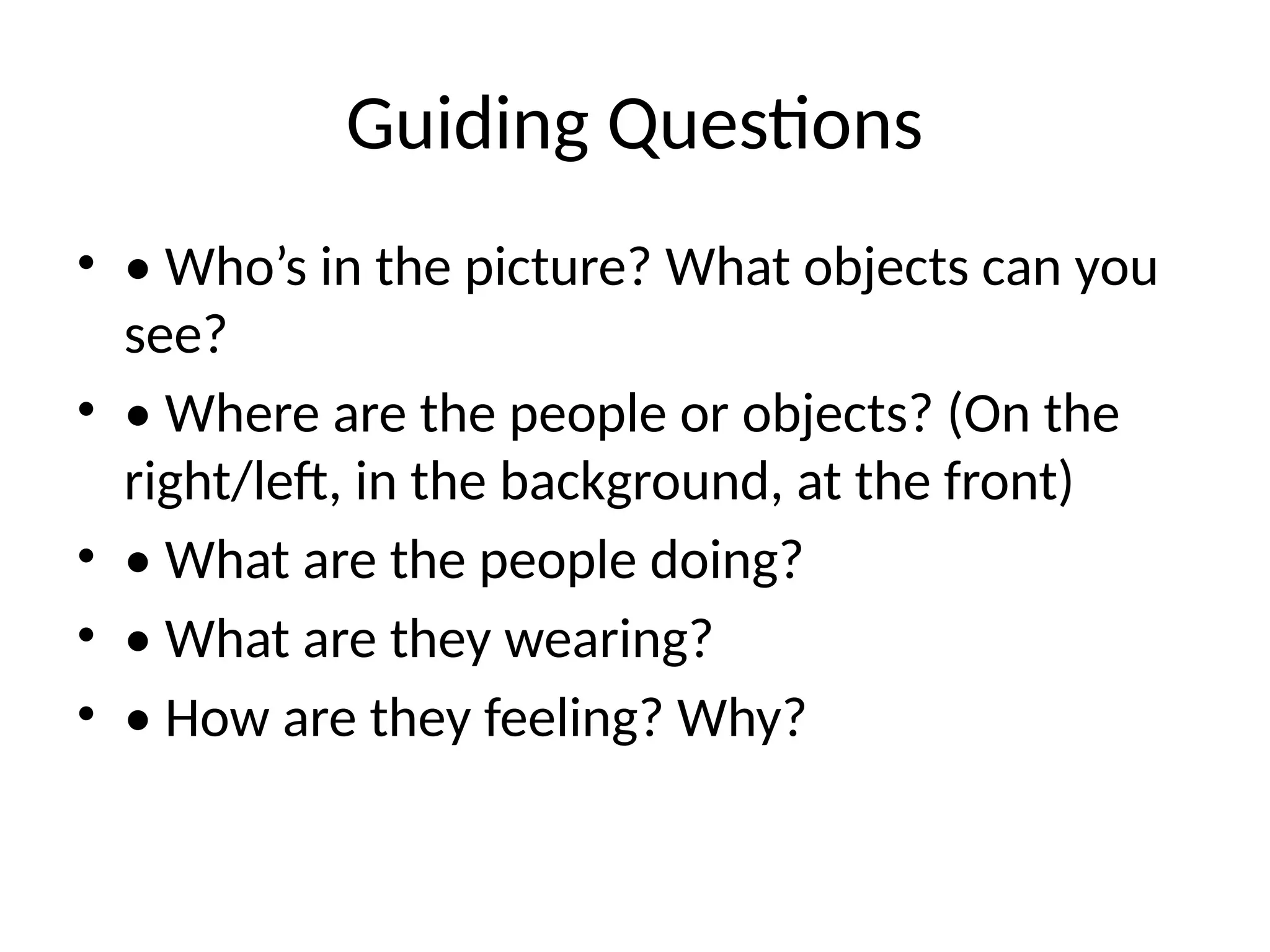 Guiding Questions

• • Who’s in the picture? What objects can you see?

• • Where are the people or objects? (On the right/left, in the background, at the front)

• • What are the people doing?

• • What are they wearing?

• • How are they feeling? Why?